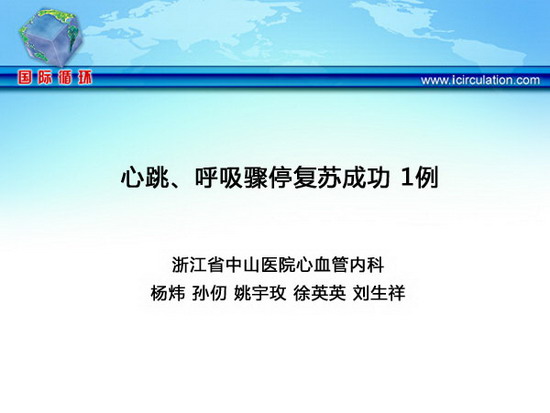 国际循环

www.icirculation.com

心跳、呼吸骤停复苏成功 1例

浙江省中山医院心血管内科

杨炜 孙仞 姚宇玫 徐英英 刘生祥